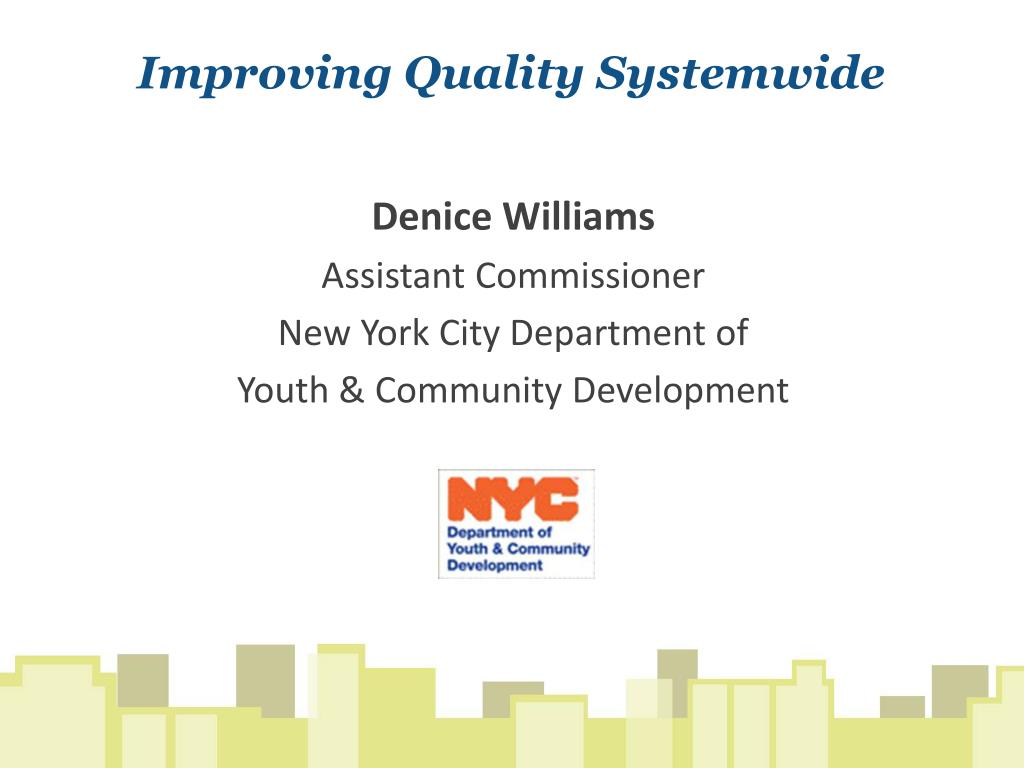 Improving Quality Systemwide

Denice Williams
Assistant Commissioner
New York City Department of
Youth & Community Development

NYC
Department of
Youth & Community
Development